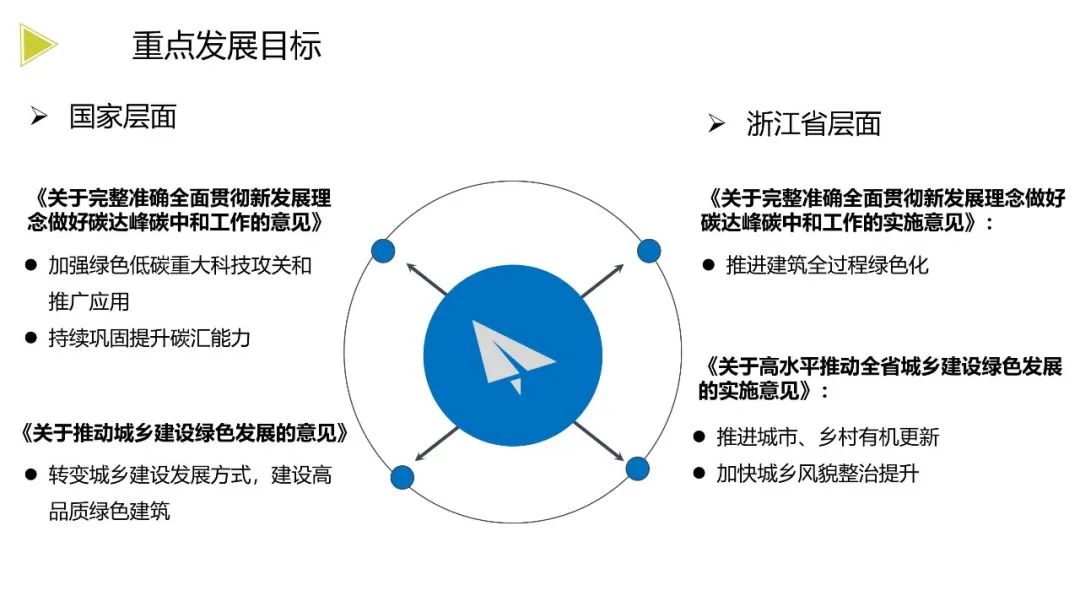 重点发展目标

➢ 国家层面

《关于完整准确全面贯彻新发展理念做好碳达峰碳中和工作的意见》

● 加强绿色低碳重大科技攻关和推广应用
● 持续巩固提升碳汇能力

《关于推动城乡建设绿色发展的意见》

● 转变城乡建设发展方式，建设高品质绿色建筑

➢ 浙江省层面

《关于完整准确全面贯彻新发展理念做好碳达峰碳中和工作的实施意见》：

● 推进建筑全过程绿色化

《关于高水平推动全省城乡建设绿色发展的实施意见》：

● 推进城市、乡村有机更新
● 加快城乡风貌整治提升